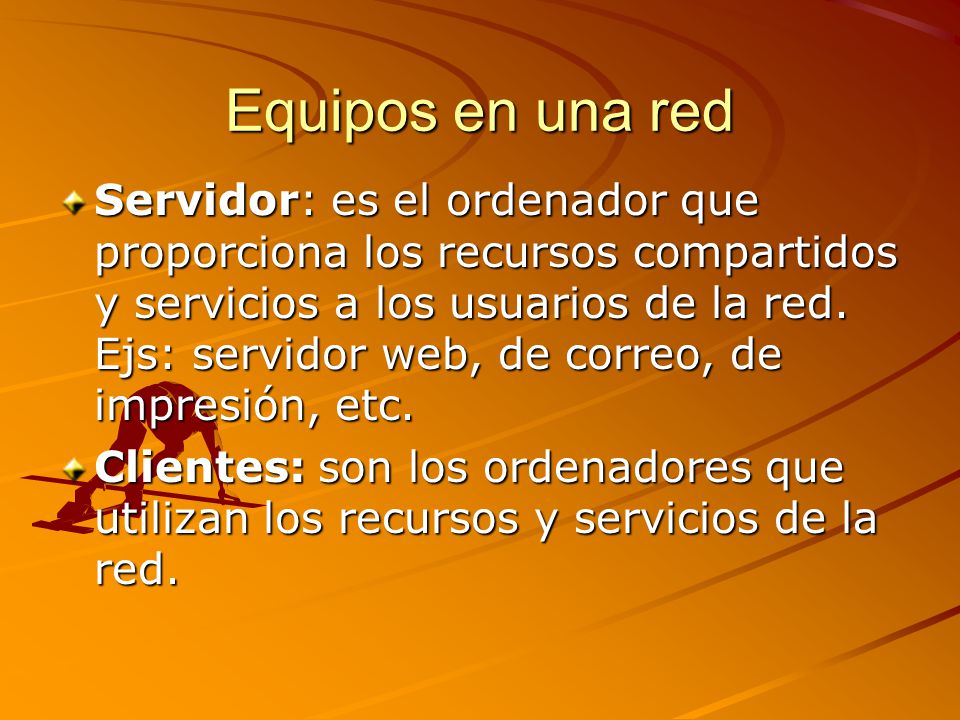 Equipos en una red

Servidor: es el ordenador que proporciona los recursos compartidos y servicios a los usuarios de la red. Ejs: servidor web, de correo, de impresión, etc.

Clientes: son los ordenadores que utilizan los recursos y servicios de la red.